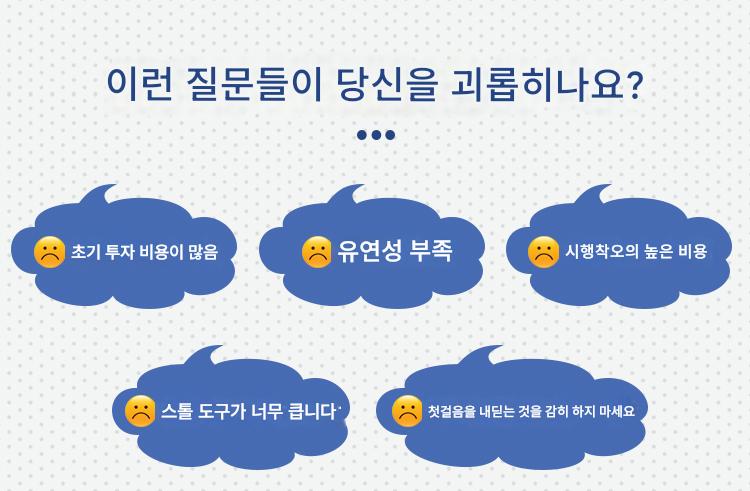 이런 질문들이 당신을 괴롭히나요?

초기 투자 비용이 많음

유연성 부족

시행착오의 높은 비용

스톨 도구가 너무 큽니다

첫걸음을 내딛는 것을 감히 하지 마세요